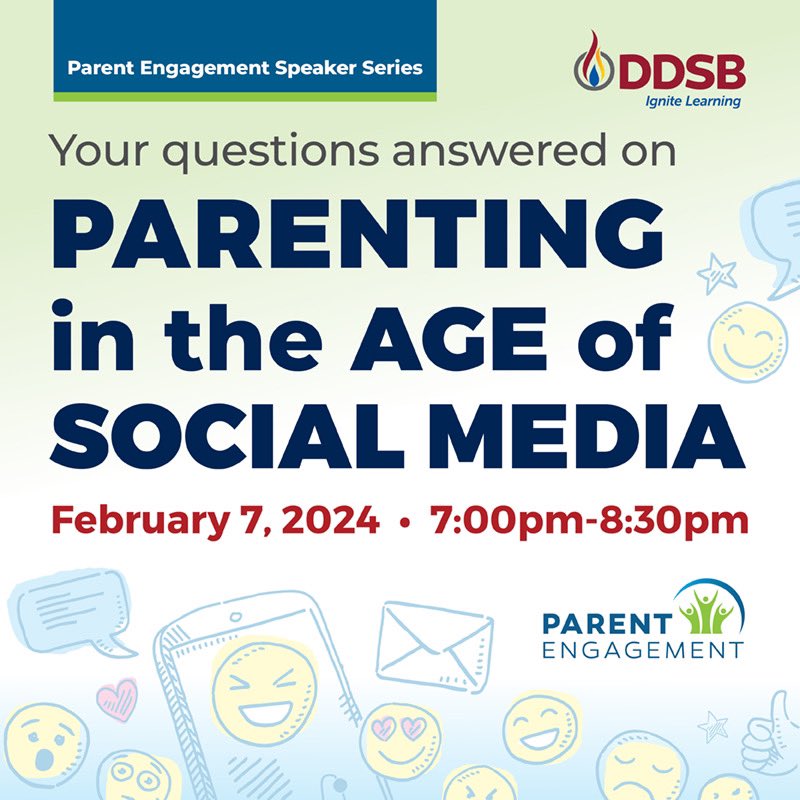 Parent Engagement Speaker Series

DDSB
Ignite Learning

Your questions answered on

PARENTING in the AGE of SOCIAL MEDIA

February 7, 2024 • 7:00pm-8:30pm

PARENT ENGAGEMENT